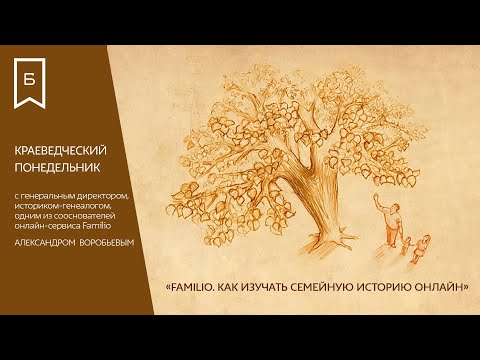 Б

КРАЕВЕДЧЕСКИЙ ПОНЕДЕЛЬНИК

с генеральным директором, историком-генеалогом, одним из сооснователей онлайн-сервиса Familio

АЛЕКСАНДРОМ ВОРОБЬЕВЫМ

«FAMILIO. КАК ИЗУЧАТЬ СЕМЕЙНУЮ ИСТОРИЮ ОНЛАЙН»